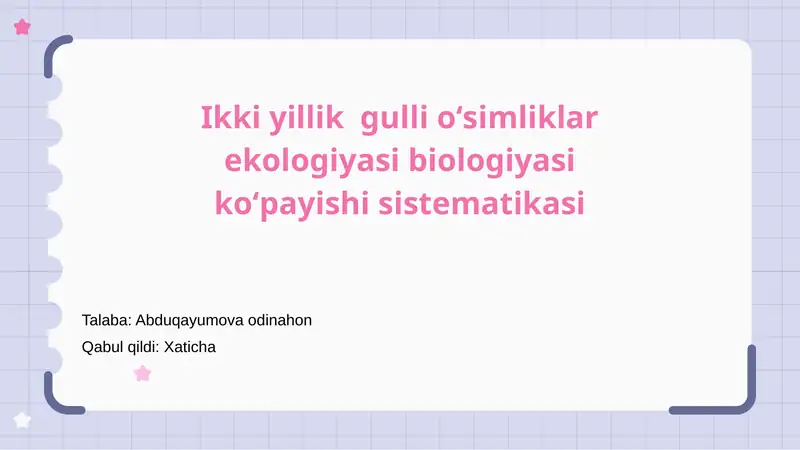 Ikki yillik gulli o‘simliklar ekologiyasi biologiyasi ko‘payishi sistematikasi

Talaba: Abduqayumova odinahon

Qabul qildi: Xaticha